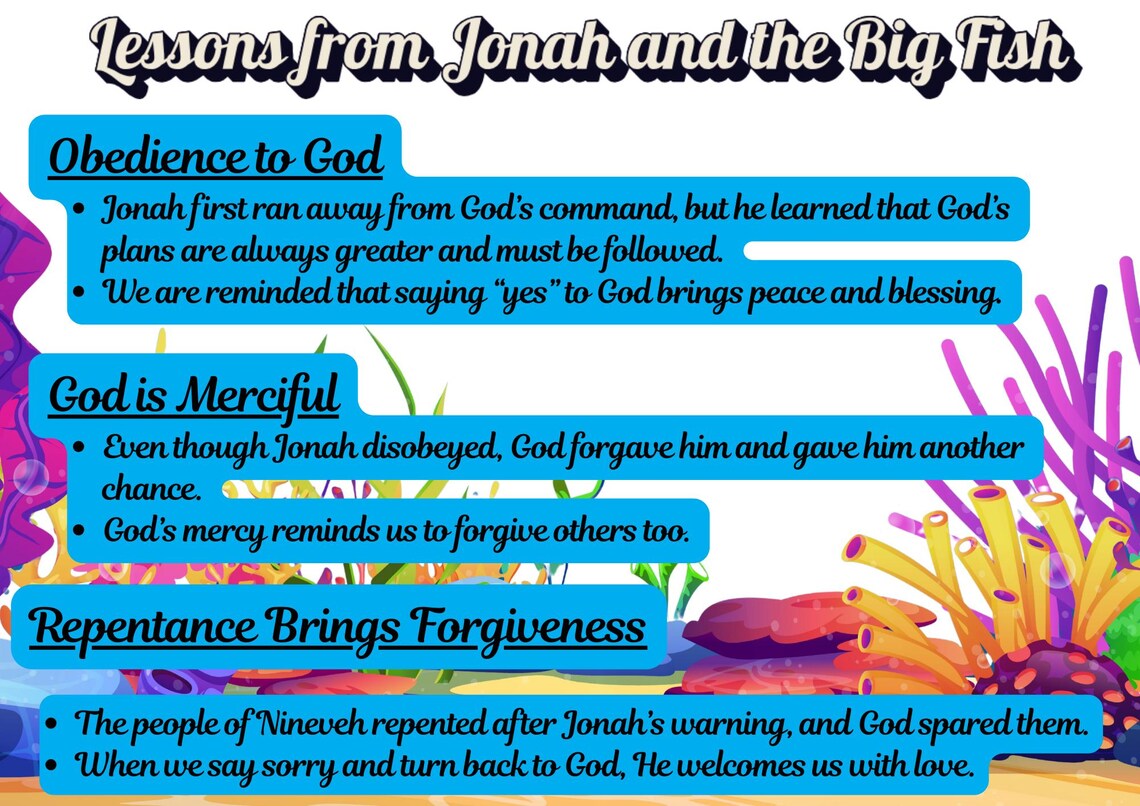 Lessons from Jonah and the Big Fish

Obedience to God

- Jonah first ran away from God's command, but he learned that God's plans are always greater and must be followed.
- We are reminded that saying "yes" to God brings peace and blessing.

God is Merciful

- Even though Jonah disobeyed, God forgave him and gave him another chance.
- God's mercy reminds us to forgive others too.

Repentance Brings Forgiveness

- The people of Nineveh repented after Jonah's warning, and God spared them.
- When we say sorry and turn back to God, He welcomes us with love.